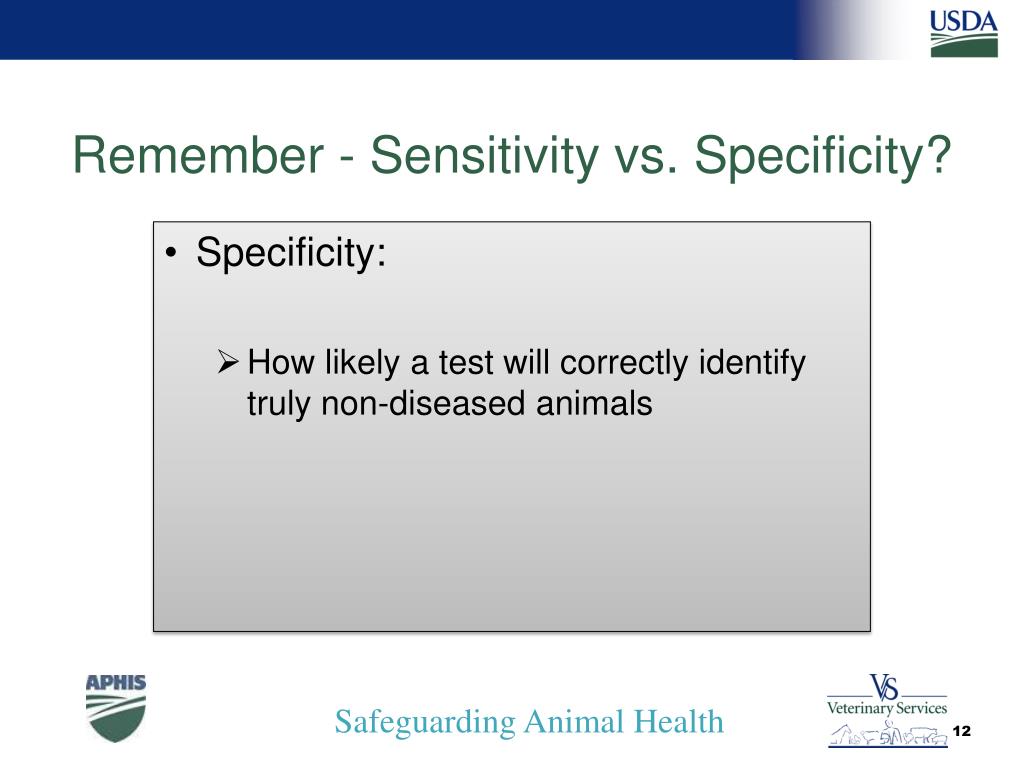 USDA

Remember - Sensitivity vs. Specificity?

• Specificity:

➢ How likely a test will correctly identify truly non-diseased animals

APHIS

Safeguarding Animal Health

VS
Veterinary Services

12